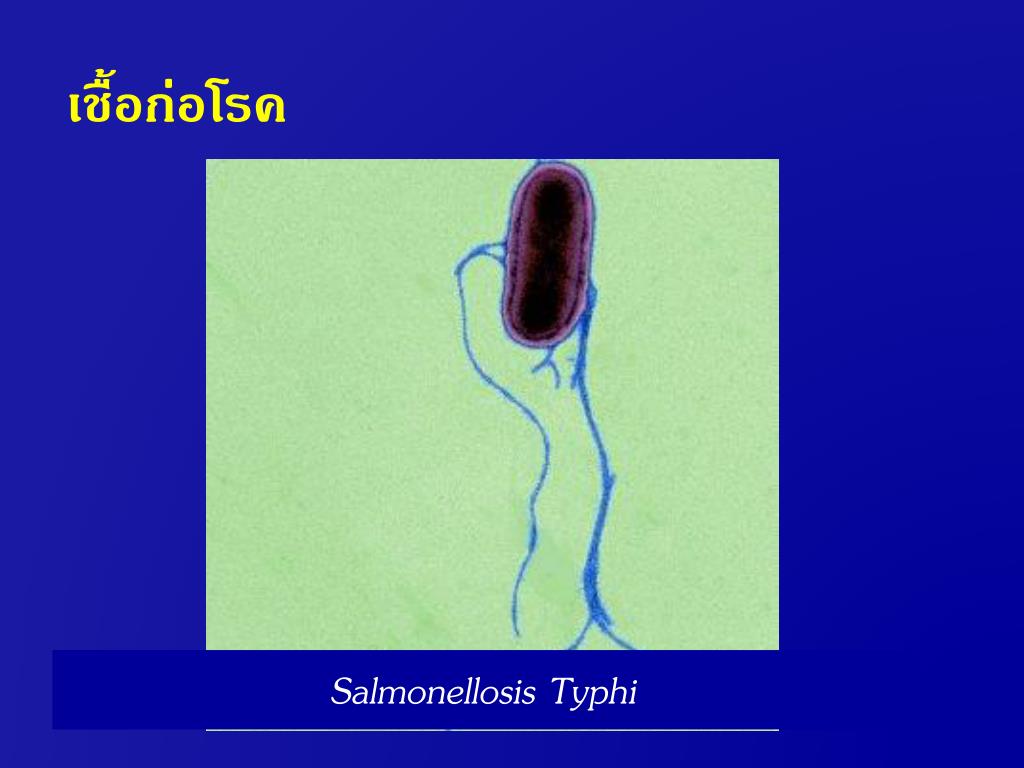 เชื้อก่อโรค

Salmonellosis Typhi